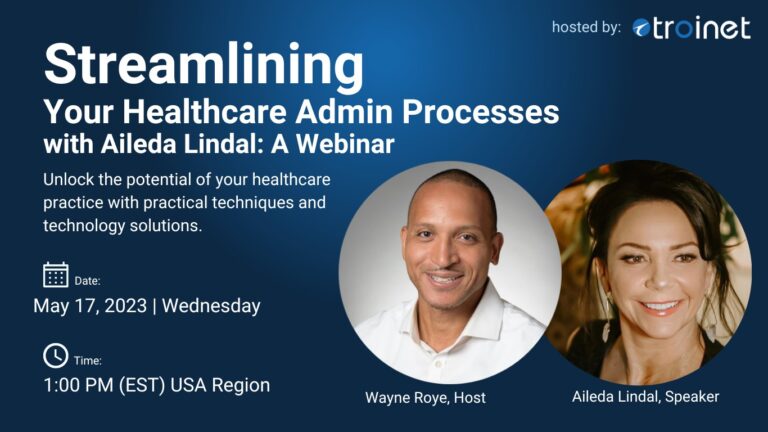 hosted by: troinet

Streamlining
Your Healthcare Admin Processes
with Aileda Lindal: A Webinar

Unlock the potential of your healthcare practice with practical techniques and technology solutions.

Date:
May 17, 2023 | Wednesday

Time:
1:00 PM (EST) USA Region

Wayne Roye, Host

Aileda Lindal, Speaker